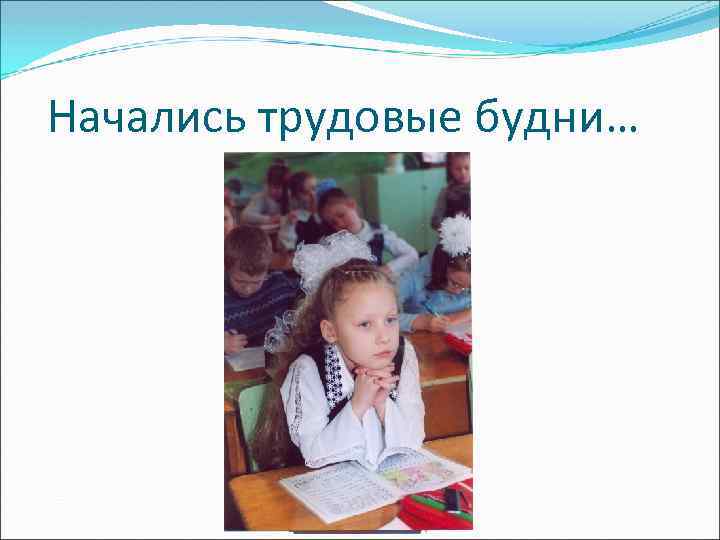 Начались трудовые будни…